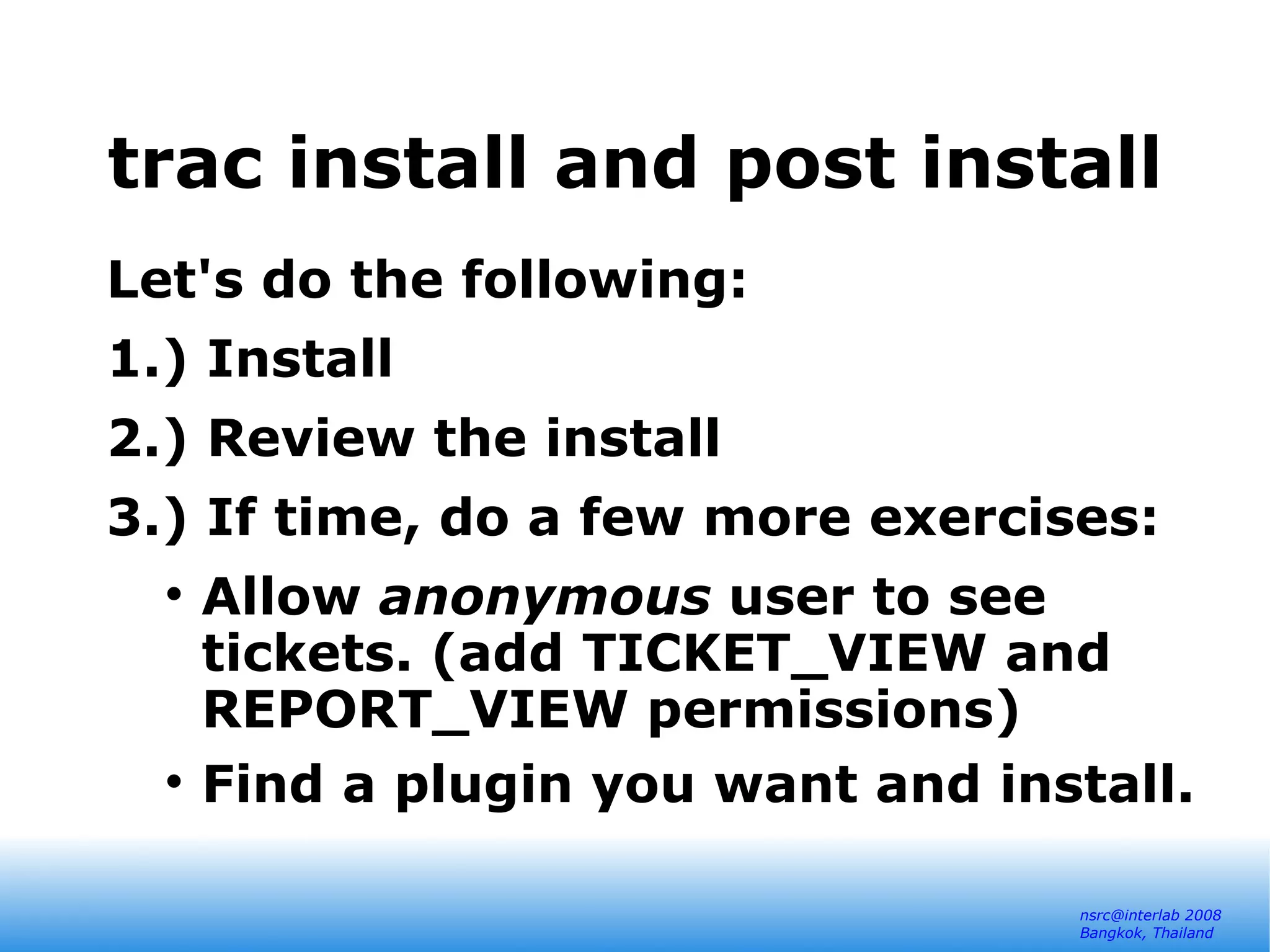 trac install and post install

Let's do the following:

1.) Install

2.) Review the install

3.) If time, do a few more exercises:

• Allow anonymous user to see tickets. (add TICKET_VIEW and REPORT_VIEW permissions)

• Find a plugin you want and install.

nsrc@interlab 2008
Bangkok, Thailand